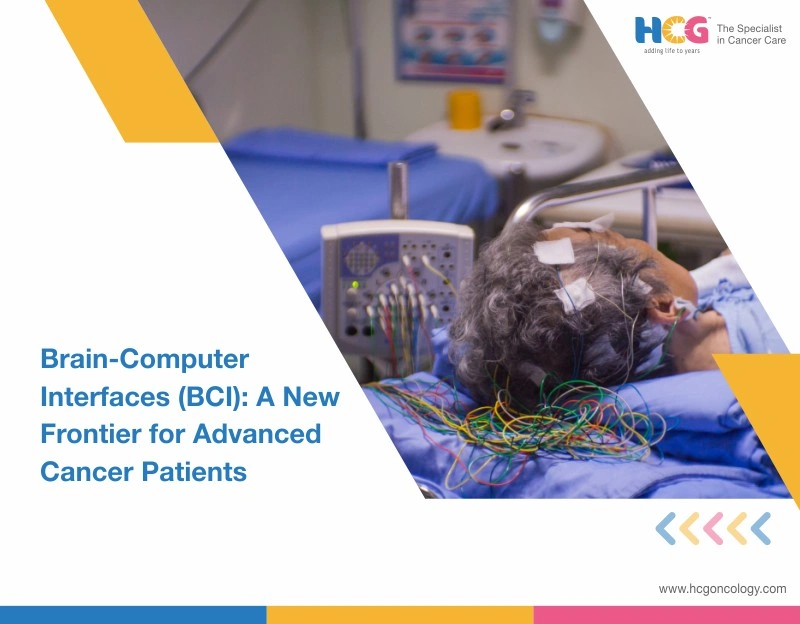 HCG
adding life to years
The Specialist in Cancer Care

Brain-Computer Interfaces (BCI): A New Frontier for Advanced Cancer Patients

www.hcgoncology.com